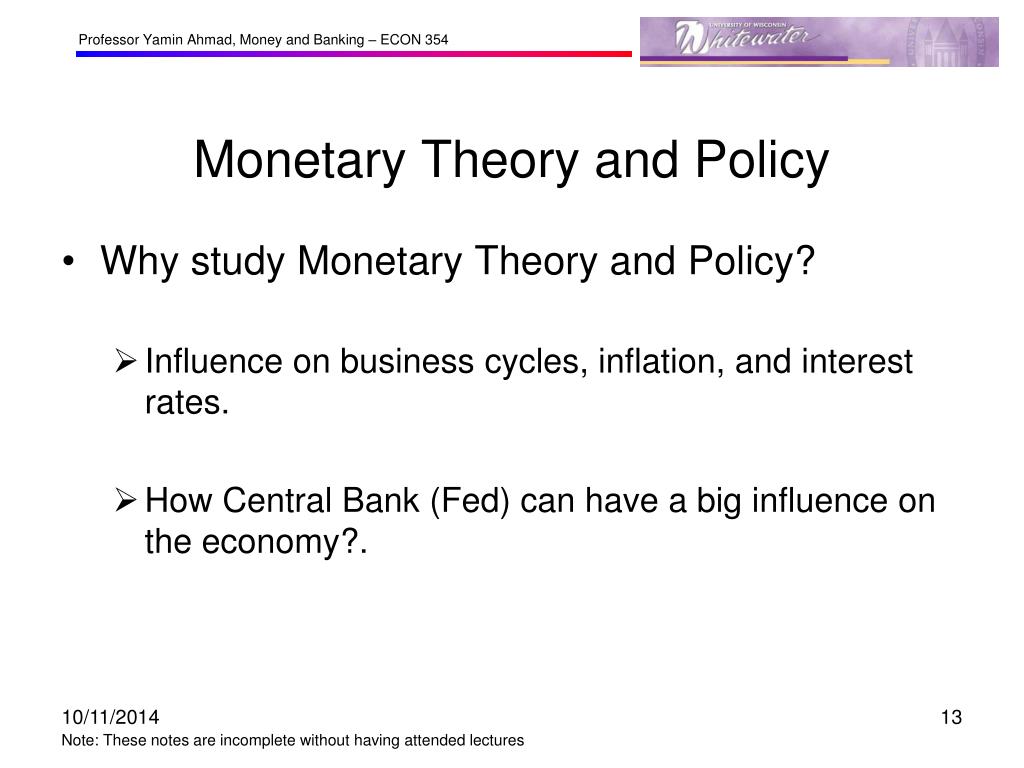 Professor Yamin Ahmad, Money and Banking – ECON 354

UNIVERSITY OF WISCONSIN Whitewater

Monetary Theory and Policy

• Why study Monetary Theory and Policy?

➢ Influence on business cycles, inflation, and interest rates.

➢ How Central Bank (Fed) can have a big influence on the economy?.

10/11/2014

13

Note: These notes are incomplete without having attended lectures